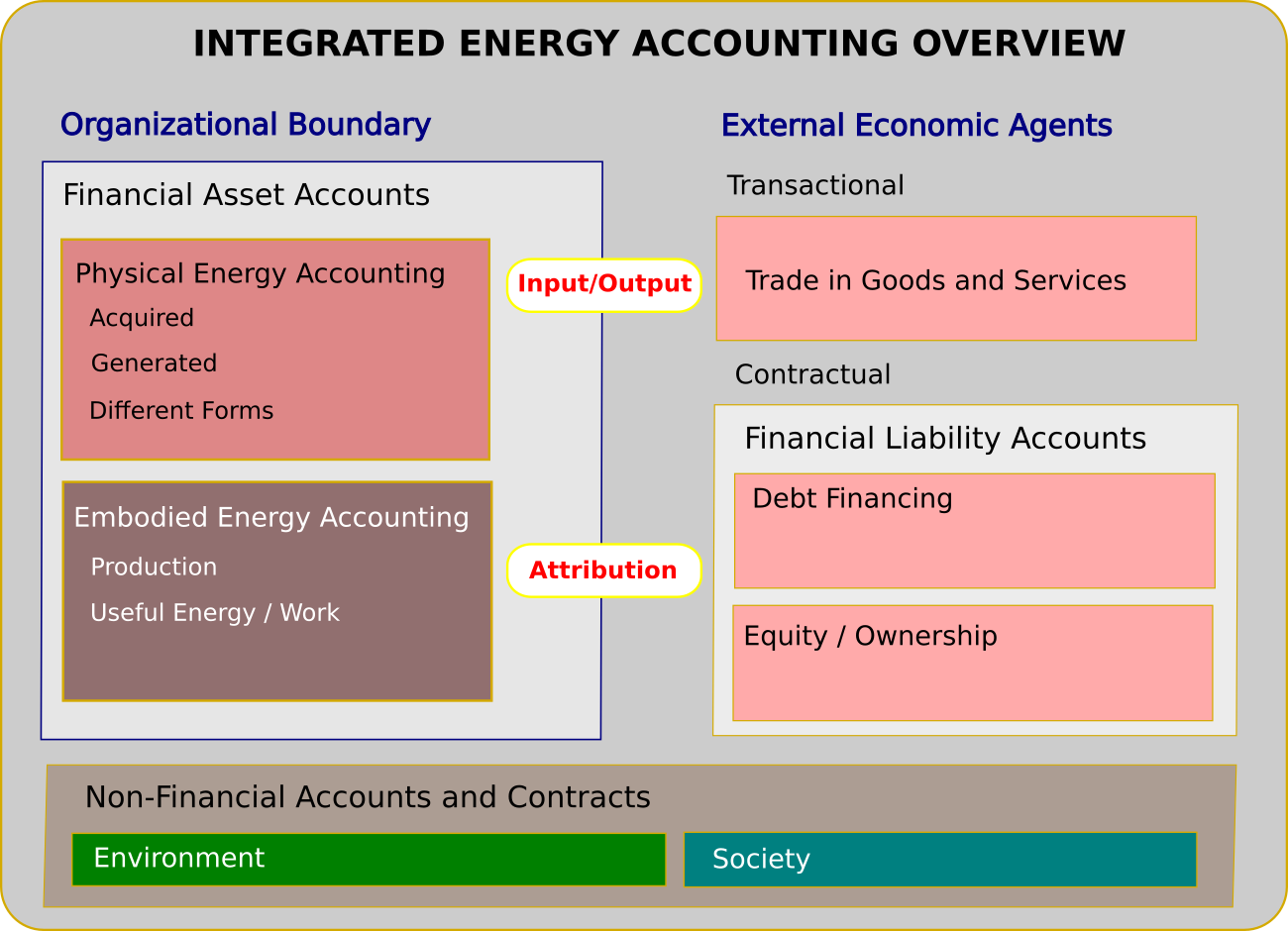 INTEGRATED ENERGY ACCOUNTING OVERVIEW

Organizational Boundary

Financial Asset Accounts

Physical Energy Accounting
Acquired
Generated
Different Forms

Embodied Energy Accounting
Production
Useful Energy / Work

Input/Output

Attribution

External Economic Agents

Transactional

Trade in Goods and Services

Contractual

Financial Liability Accounts

Debt Financing

Equity / Ownership

Non-Financial Accounts and Contracts

Environment

Society